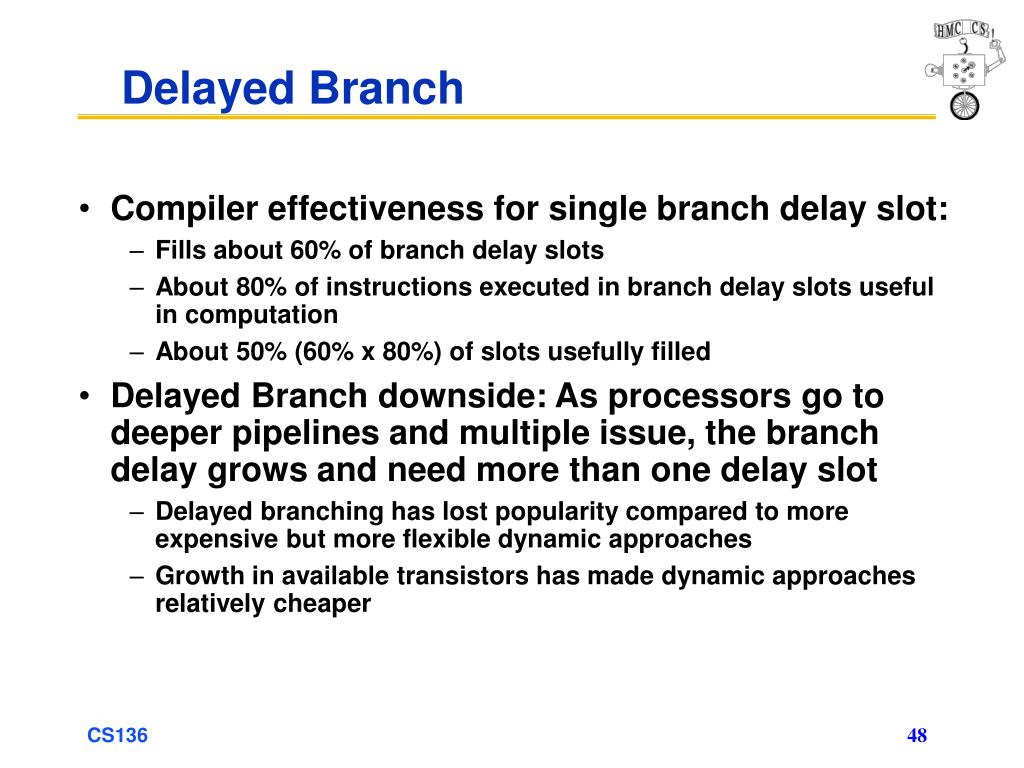 Delayed Branch

HMC CS

• Compiler effectiveness for single branch delay slot:
– Fills about 60% of branch delay slots
– About 80% of instructions executed in branch delay slots useful in computation
– About 50% (60% x 80%) of slots usefully filled

• Delayed Branch downside: As processors go to deeper pipelines and multiple issue, the branch delay grows and need more than one delay slot
– Delayed branching has lost popularity compared to more expensive but more flexible dynamic approaches
– Growth in available transistors has made dynamic approaches relatively cheaper

CS136

48